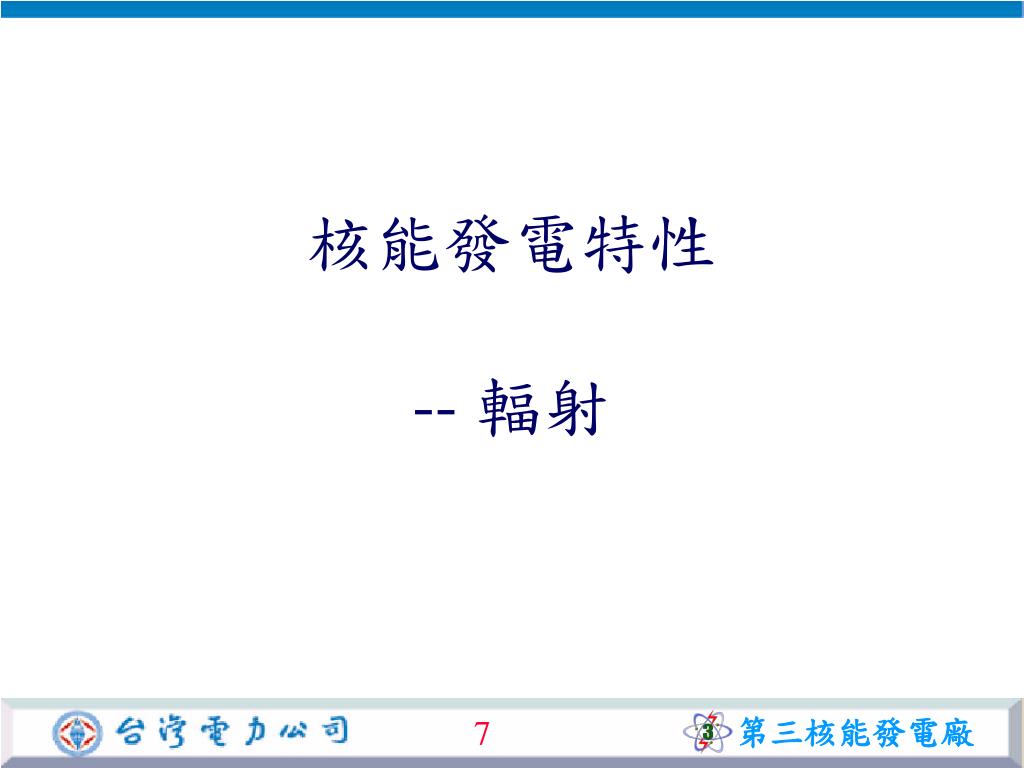 核能發電特性

-- 輻射

台灣電力公司

7

3 第三核能發電廠